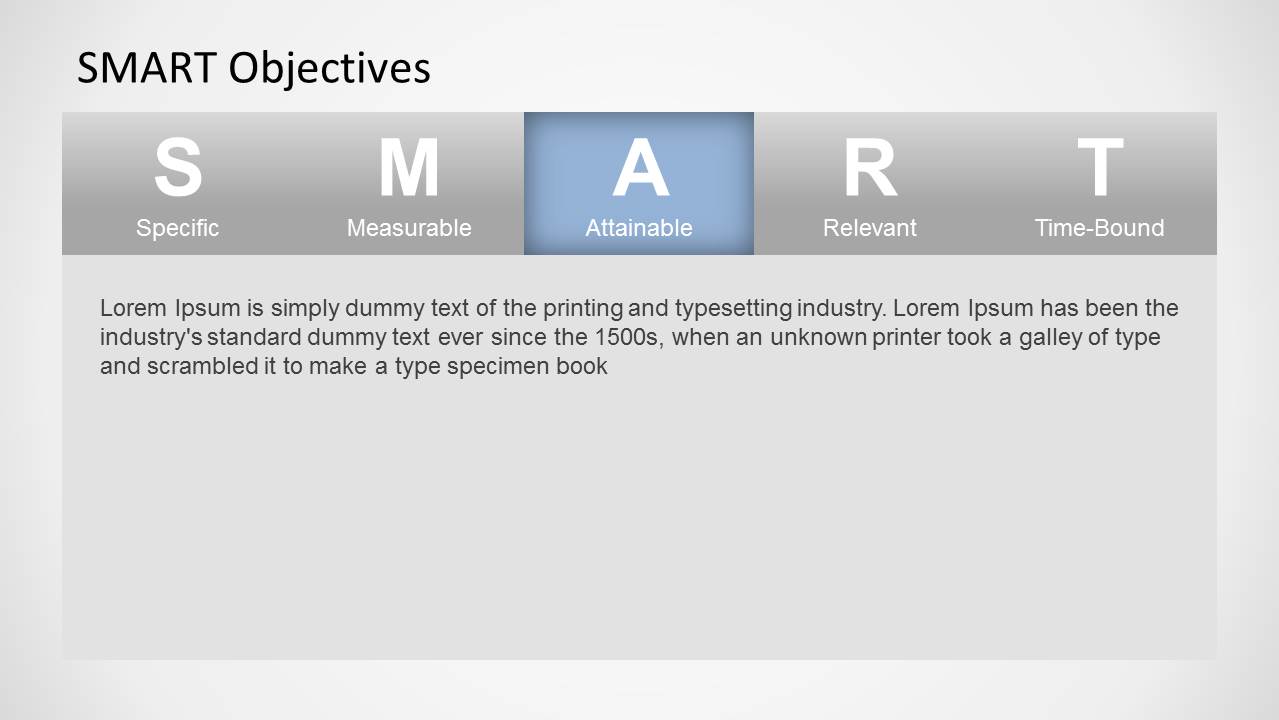 SMART Objectives

S
Specific

M
Measurable

A
Attainable

R
Relevant

T
Time-Bound

Lorem Ipsum is simply dummy text of the printing and typesetting industry. Lorem Ipsum has been the industry's standard dummy text ever since the 1500s, when an unknown printer took a galley of type and scrambled it to make a type specimen book